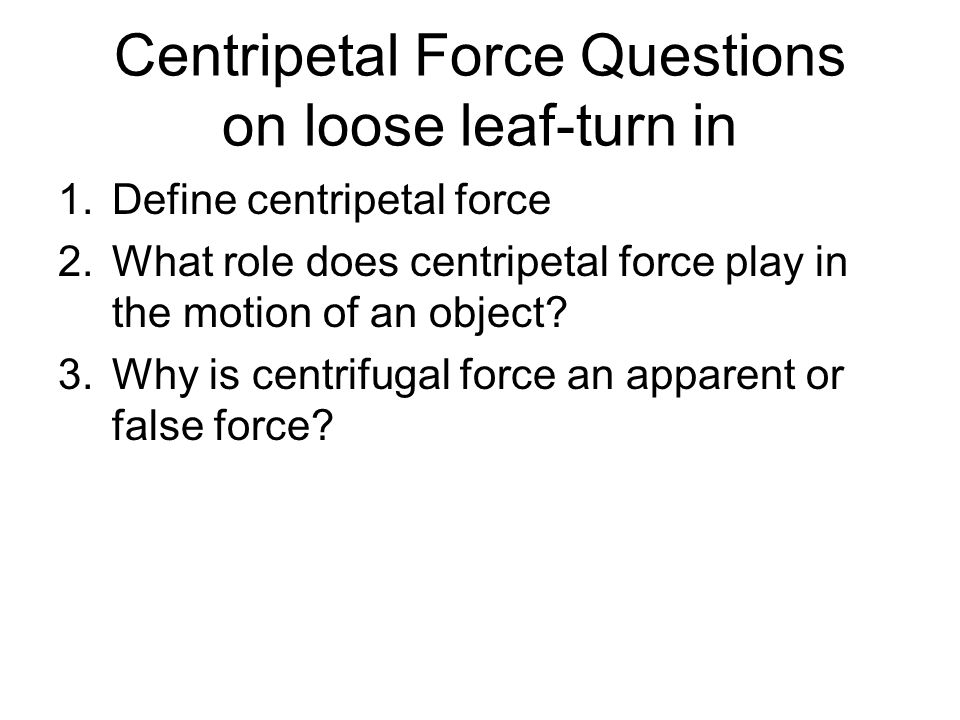 Centripetal Force Questions on loose leaf-turn in

1. Define centripetal force
2. What role does centripetal force play in the motion of an object?
3. Why is centrifugal force an apparent or false force?